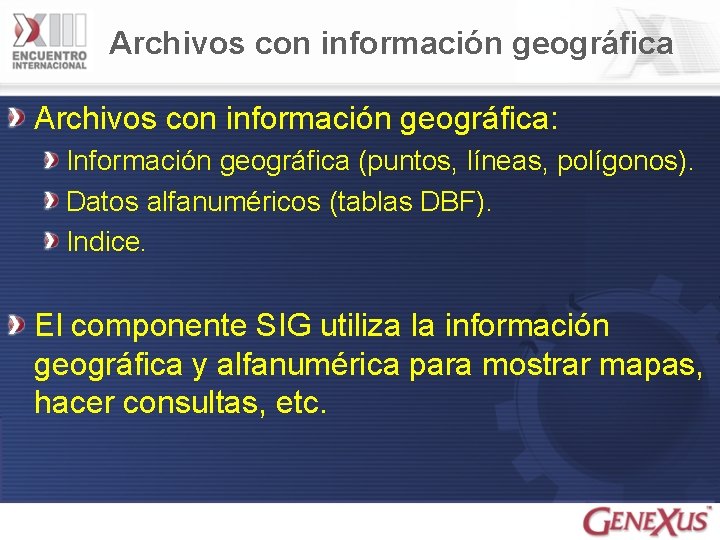 XIII ENCUENTRO INTERNACIONAL

Archivos con información geográfica

Archivos con información geográfica:

Información geográfica (puntos, líneas, polígonos).

Datos alfanuméricos (tablas DBF).

Indice.

El componente SIG utiliza la información geográfica y alfanumérica para mostrar mapas, hacer consultas, etc.

GENEXUS